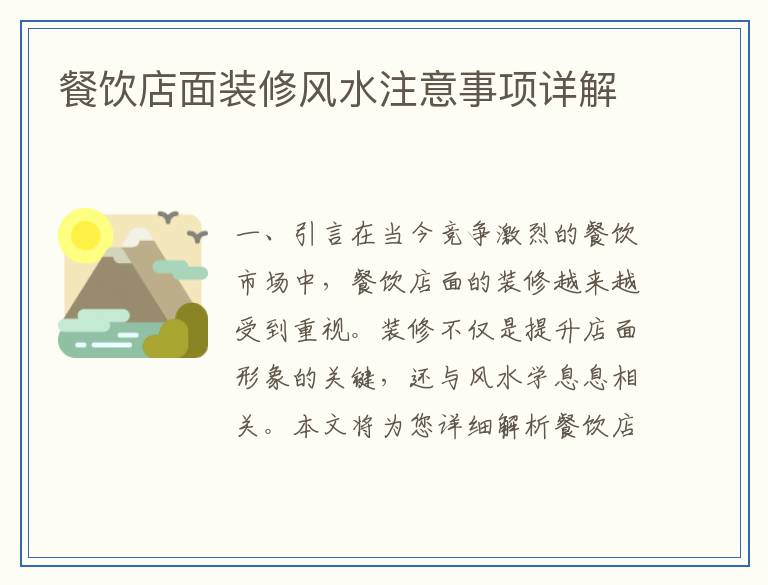 餐饮店面装修风水注意事项详解

一、引言在当今竞争激烈的餐饮市场中，餐饮店面的装修越来越受到重视。装修不仅是提升店面形象的关键，还与风水学息息相关。本文将为您详细解析餐饮店